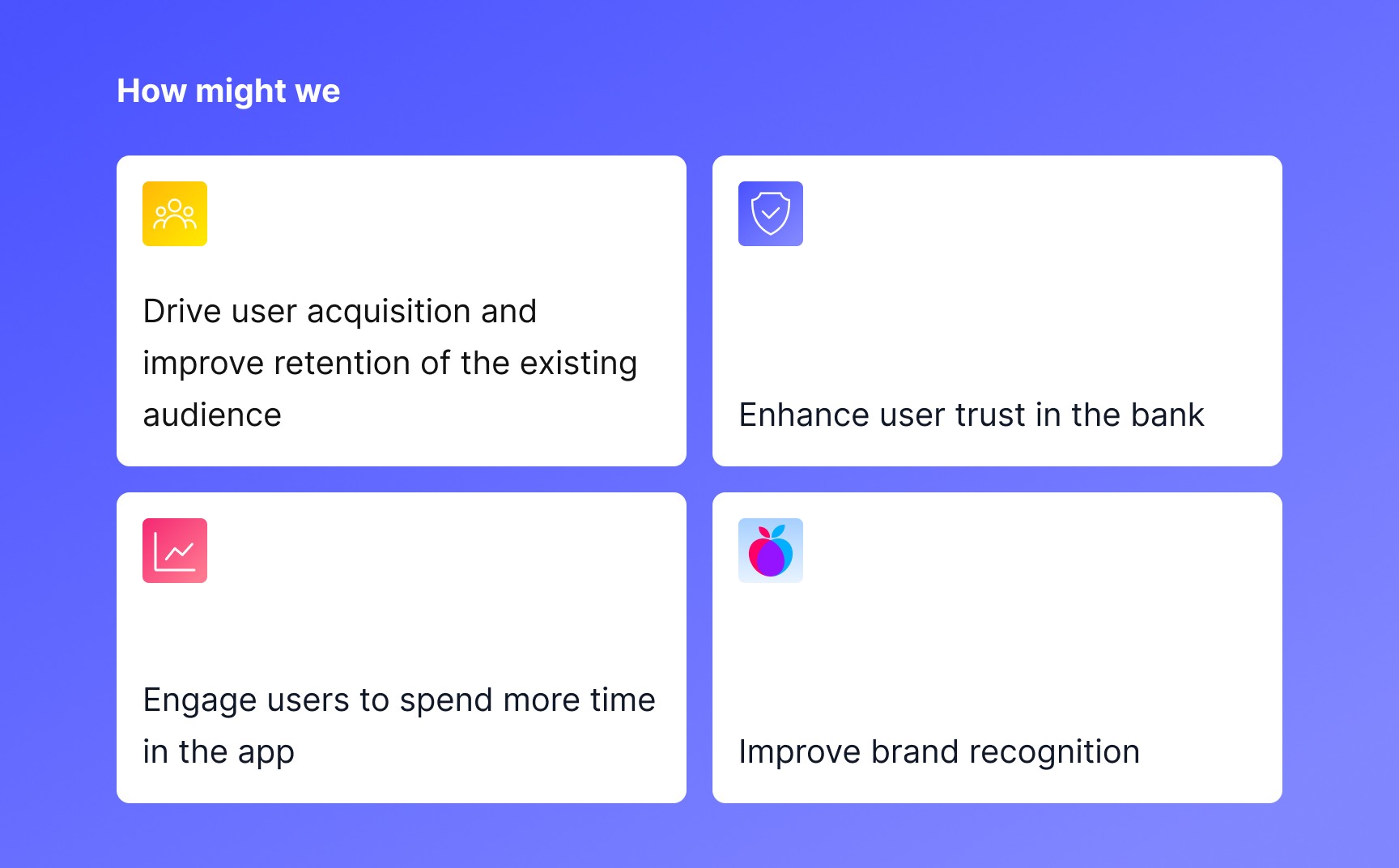 How might we

Drive user acquisition and improve retention of the existing audience

Enhance user trust in the bank

Engage users to spend more time in the app

Improve brand recognition